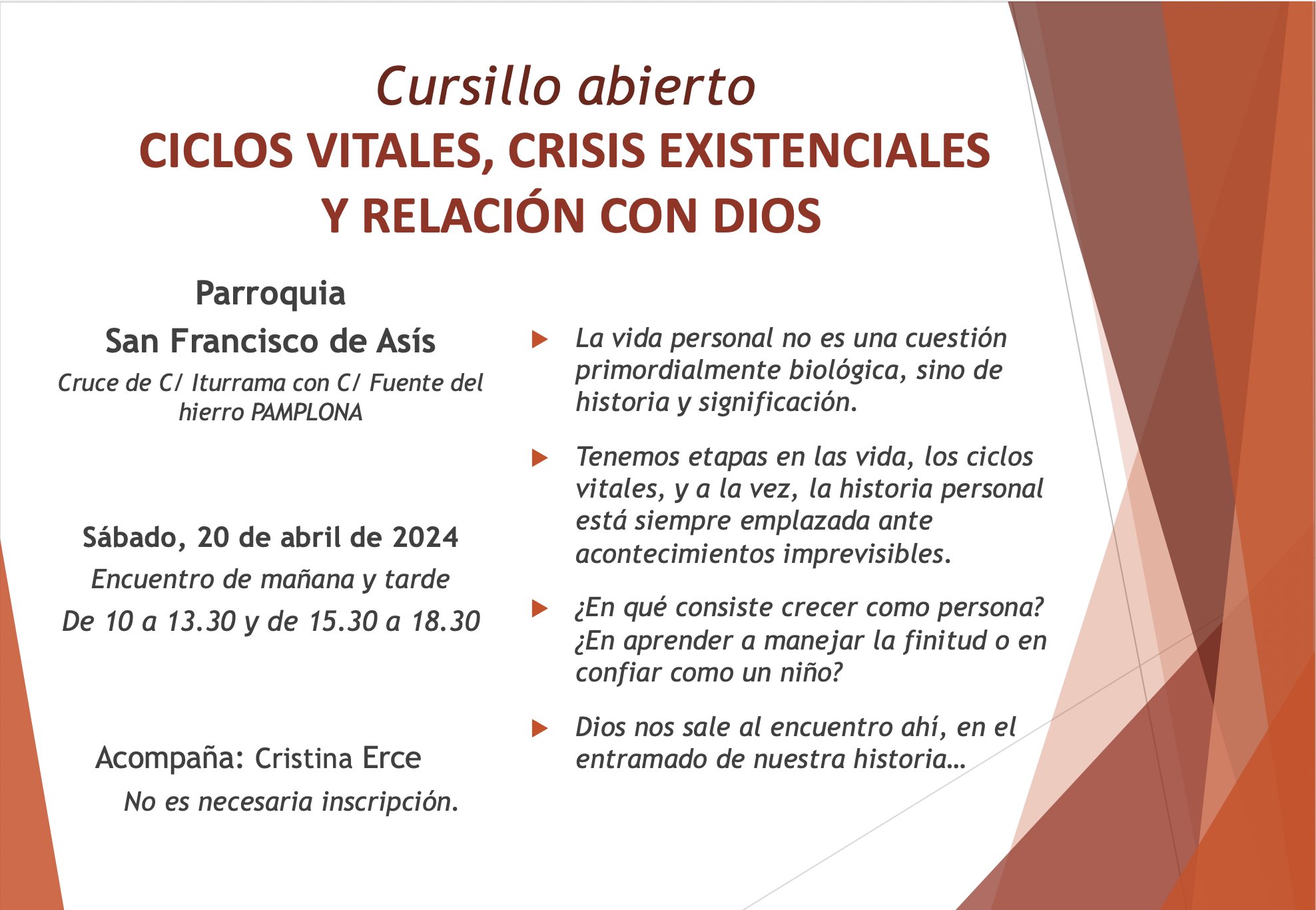 Cursillo abierto
CICLOS VITALES, CRISIS EXISTENCIALES Y RELACIÓN CON DIOS

Parroquia
San Francisco de Asís
Cruce de C/ Iturrama con C/ Fuente del hierro PAMPLONA

Sábado, 20 de abril de 2024
Encuentro de mañana y tarde
De 10 a 13.30 y de 15.30 a 18.30

Acompaña: Cristina Erce
No es necesaria inscripción.

La vida personal no es una cuestión primordialmente biológica, sino de historia y significación.

Tenemos etapas en las vida, los ciclos vitales, y a la vez, la historia personal está siempre emplazada ante acontecimientos imprevisibles.

¿En qué consiste crecer como persona? ¿En aprender a manejar la finitud o en confiar como un niño?

Dios nos sale al encuentro ahí, en el entramado de nuestra historia…